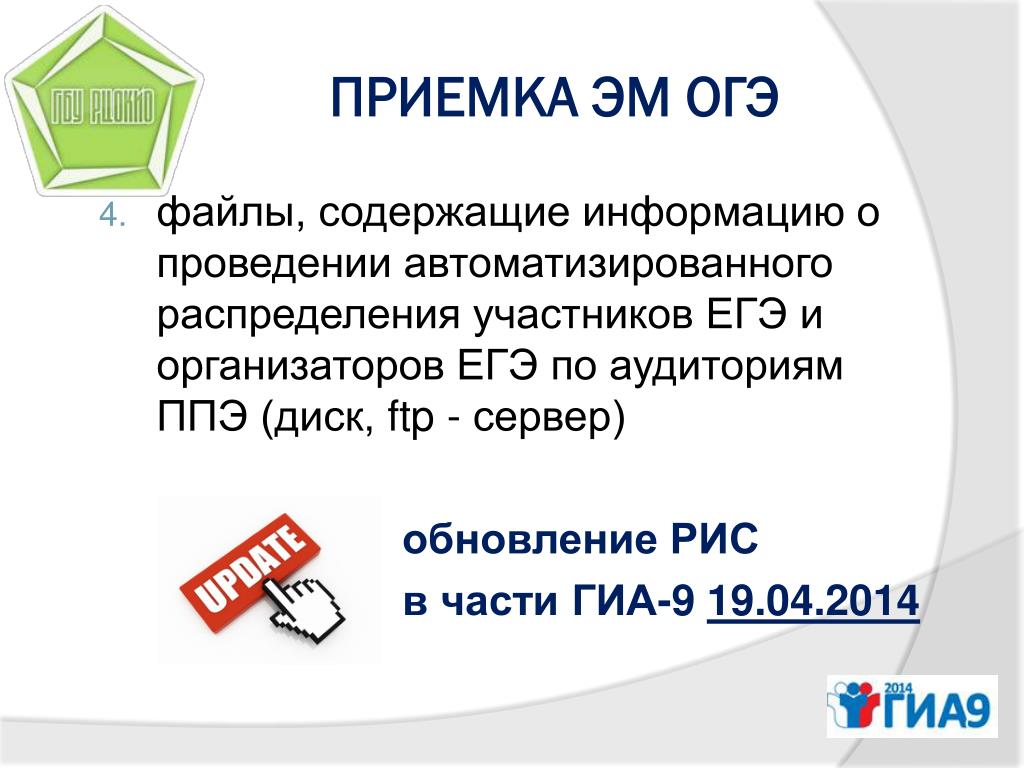 ГБУ РЦОКИО

ПРИЕМКА ЭМ ОГЭ

4. файлы, содержащие информацию о проведении автоматизированного распределения участников ЕГЭ и организаторов ЕГЭ по аудиториям ППЭ (диск, ftp - сервер)

UPDATE

обновление РИС

в части ГИА-9 19.04.2014

2014 ГИА9